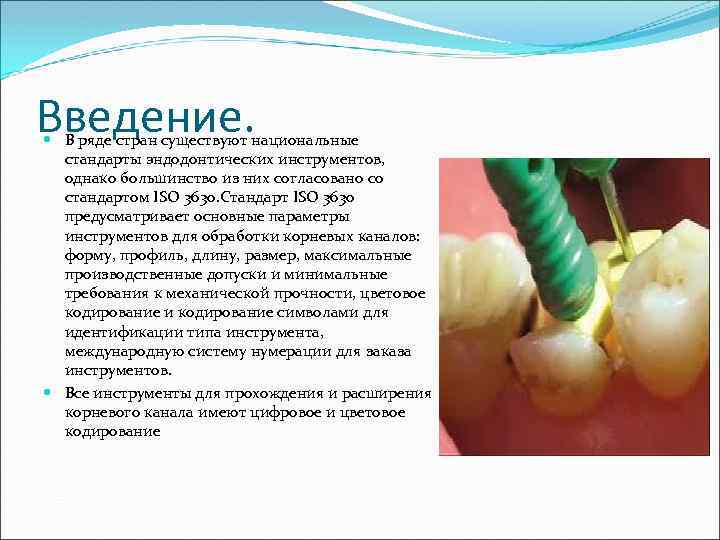 Введение.

В ряде стран существуют национальные стандарты эндодонтических инструментов, однако большинство из них согласовано со стандартом ISO 3630.Стандарт ISO 3630 предусматривает основные параметры инструментов для обработки корневых каналов: форму, профиль, длину, размер, максимальные производственные допуски и минимальные требования к механической прочности, цветовое кодирование и кодирование символами для идентификации типа инструмента, международную систему нумерации для заказа инструментов.

Все инструменты для прохождения и расширения корневого канала имеют цифровое и цветовое кодирование